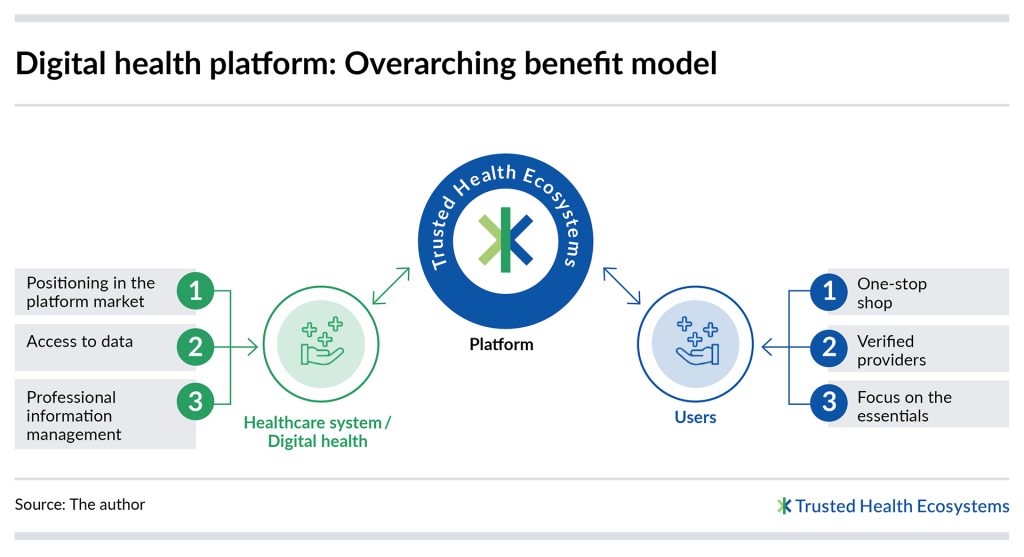 Digital health platform: Overarching benefit model

Positioning in the platform market
1

Access to data
2

Professional information management
3

Healthcare system / Digital health

Trusted Health Ecosystems

Platform

Users

1
One-stop shop

2
Verified providers

3
Focus on the essentials

Source: The author

Trusted Health Ecosystems